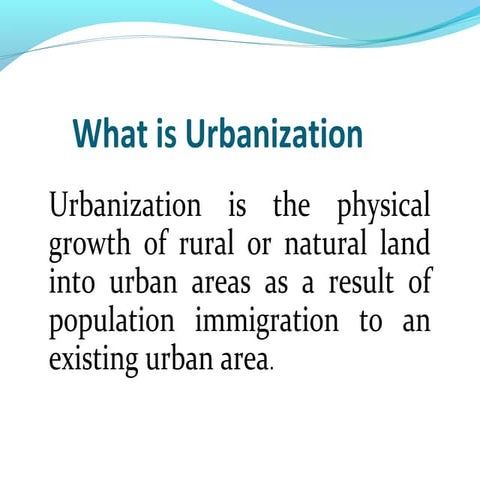 What is Urbanization

Urbanization is the physical growth of rural or natural land into urban areas as a result of population immigration to an existing urban area.